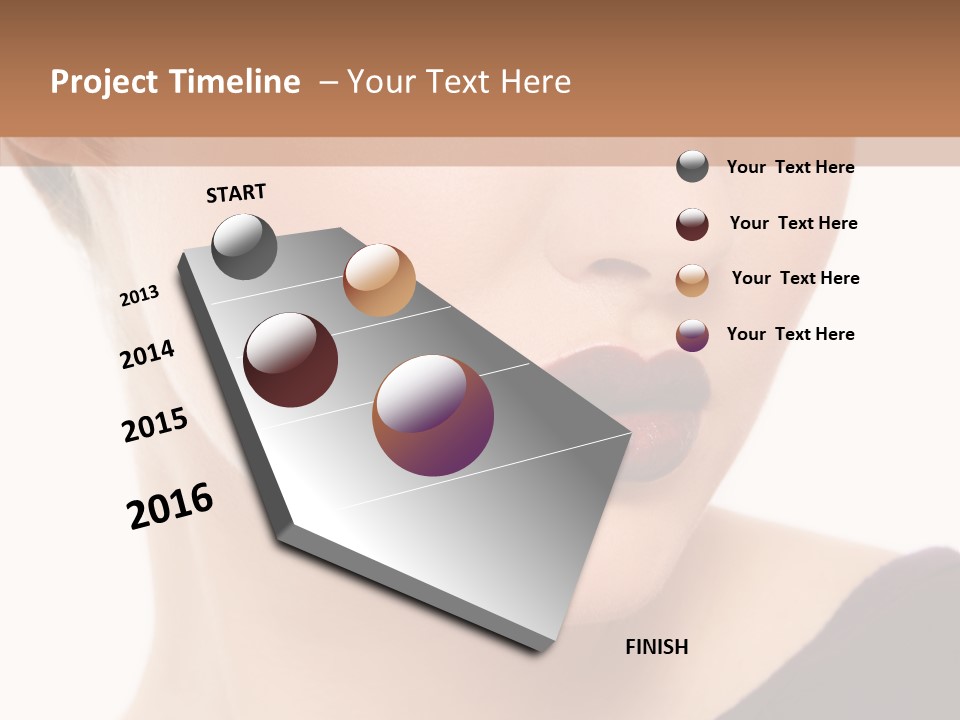 Project Timeline – Your Text Here

START

2013

2014

2015

2016

FINISH

Your Text Here

Your Text Here

Your Text Here

Your Text Here